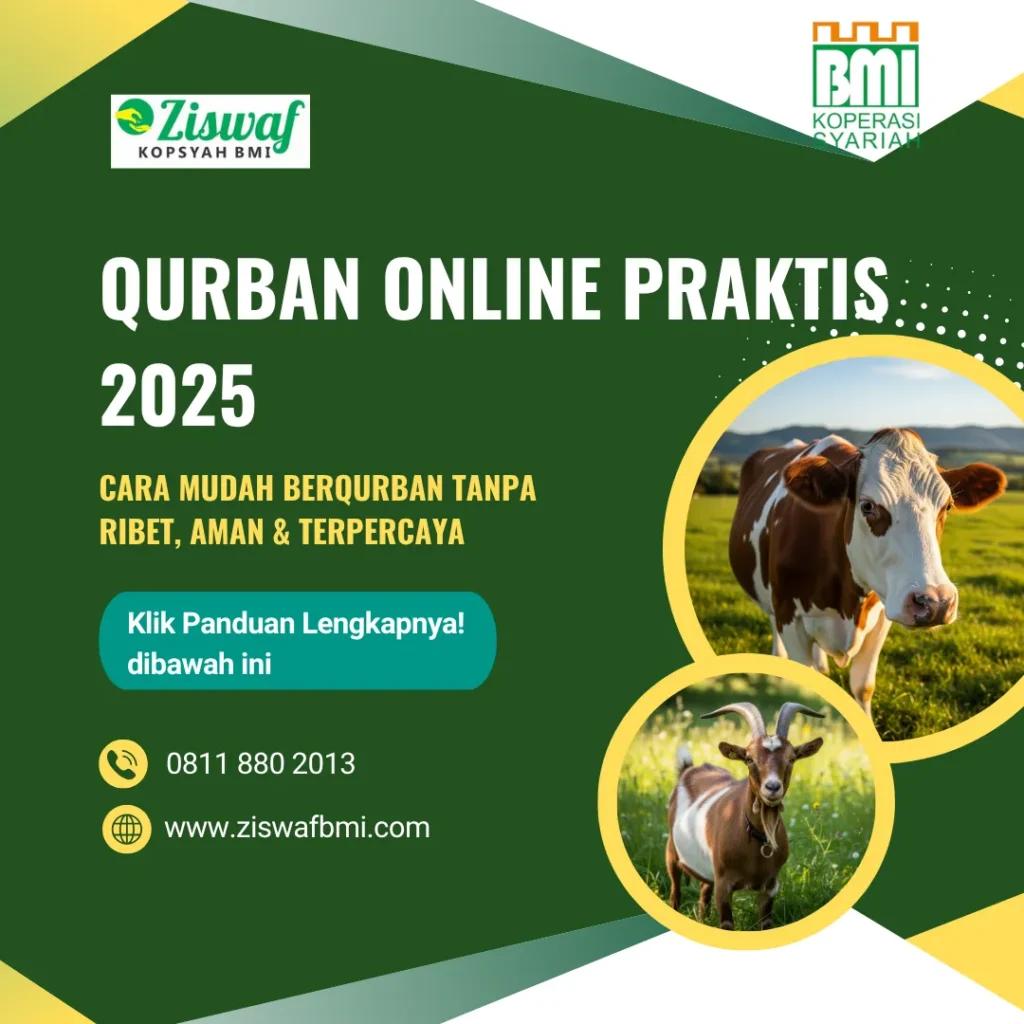 Ziswaf
KOPSYAH BMI

BMI
KOPERASI
SYARIAH

QURBAN ONLINE PRAKTIS 2025

CARA MUDAH BERQURBAN TANPA RIBET, AMAN & TERPERCAYA

Klik Panduan Lengkapnya! dibawah ini

0811 880 2013

www.ziswafbmi.com